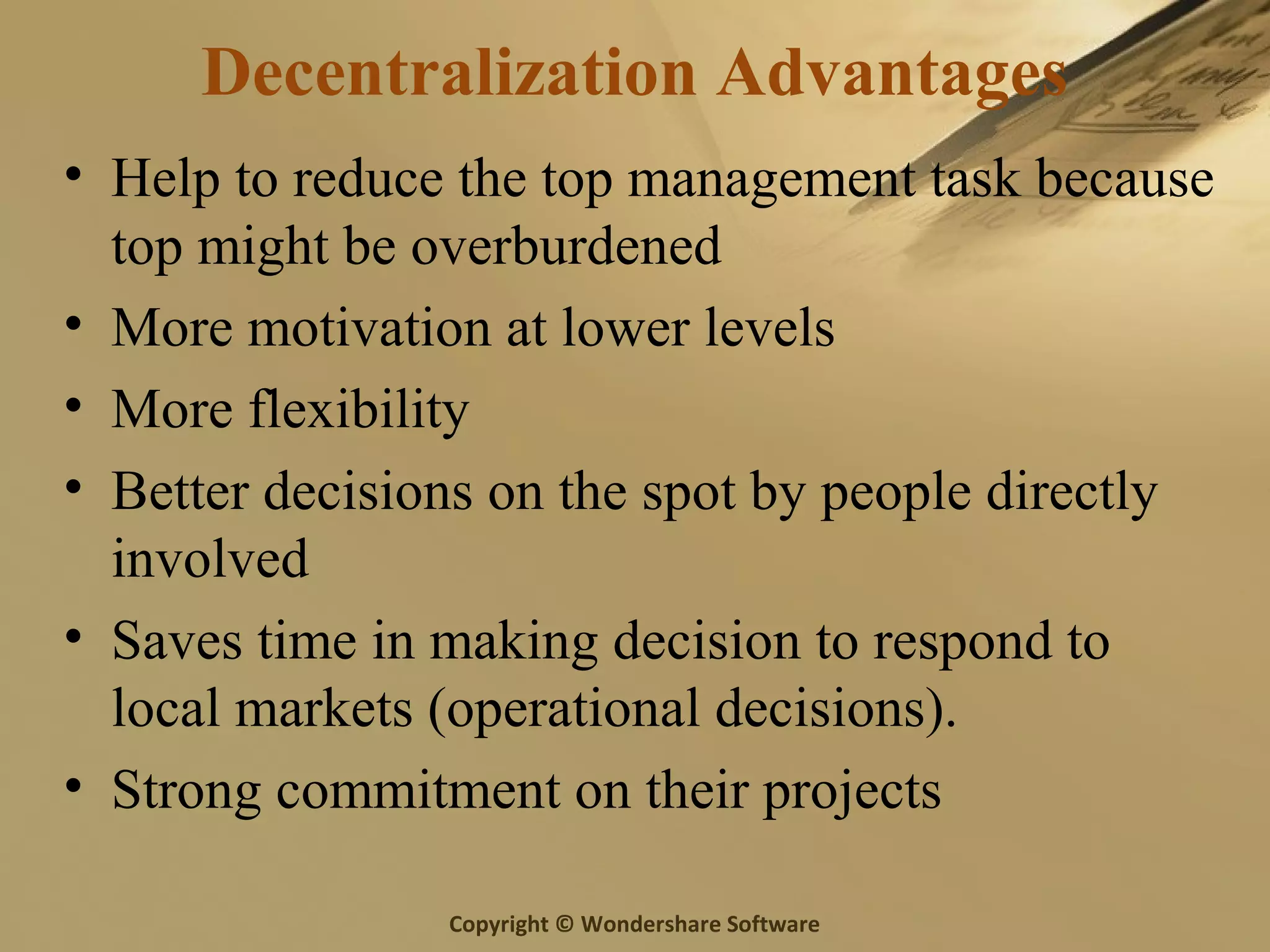 Decentralization Advantages

• Help to reduce the top management task because top might be overburdened
• More motivation at lower levels
• More flexibility
• Better decisions on the spot by people directly involved
• Saves time in making decision to respond to local markets (operational decisions).
• Strong commitment on their projects

Copyright © Wondershare Software